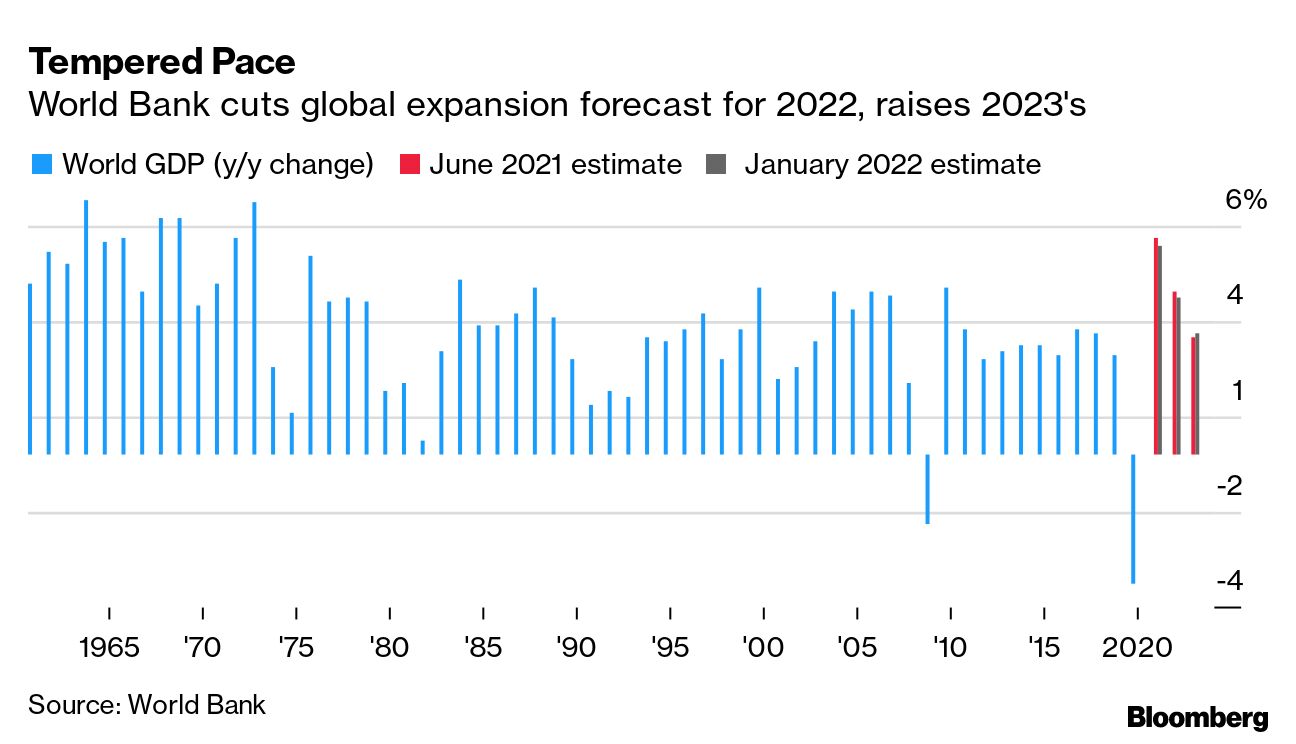 Tempered Pace
World Bank cuts global expansion forecast for 2022, raises 2023's

World GDP (y/y change) June 2021 estimate January 2022 estimate

6%
4
1
-2
-4

1965 '70 '75 '80 '85 '90 '95 '00 '05 '10 '15 2020

Source: World Bank

Bloomberg